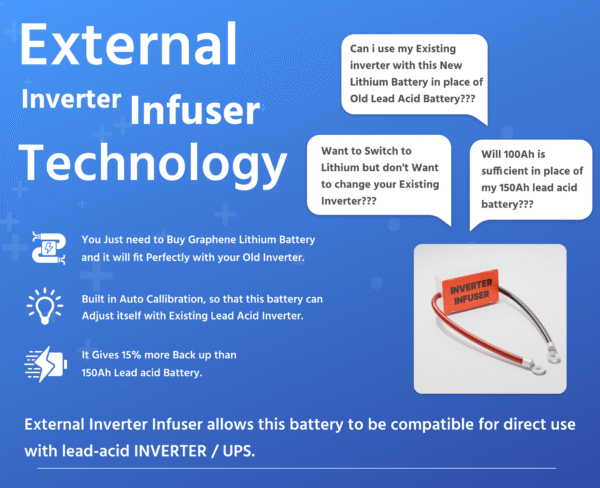 External

Inverter Infuser

Technology

Can i use my Existing inverter with this New Lithium Battery in place of Old Lead Acid Battery???

Want to Switch to Lithium but don't Want to change your Existing Inverter???

Will 100Ah is sufficient in place of my 150Ah lead acid battery???

You Just need to Buy Graphene Lithium Battery and it will fit Perfectly with your Old Inverter.

Built in Auto Callibration, so that this battery can Adjust itself with Existing Lead Acid Inverter.

It Gives 15% more Back up than 150Ah Lead acid Battery.

INVERTER INFUSER

External Inverter Infuser allows this battery to be compatible for direct use with lead-acid INVERTER / UPS.